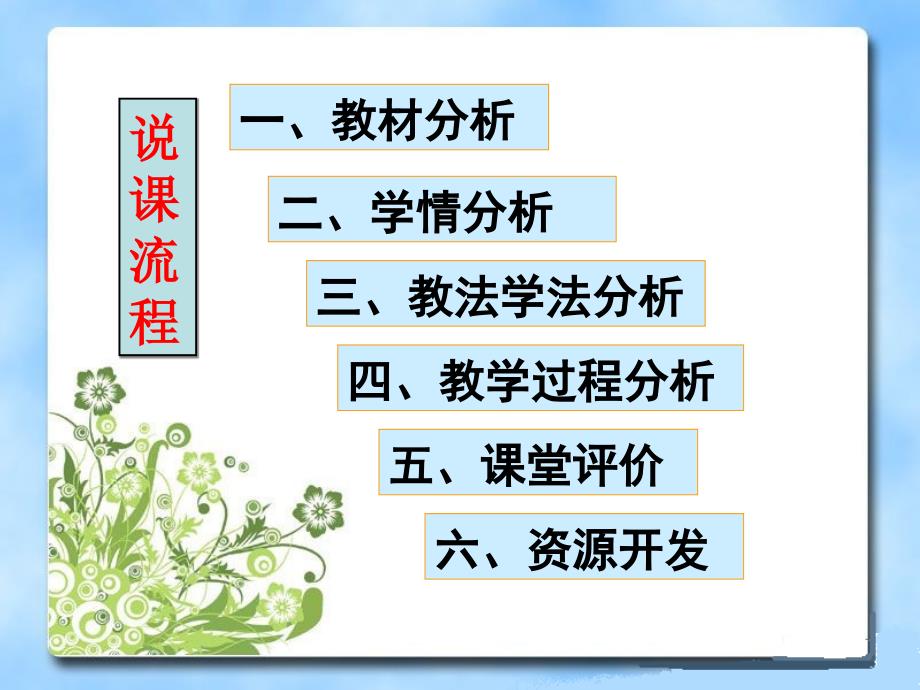 说课流程

一、教材分析

二、学情分析

三、教法学法分析

四、教学过程分析

五、课堂评价

六、资源开发